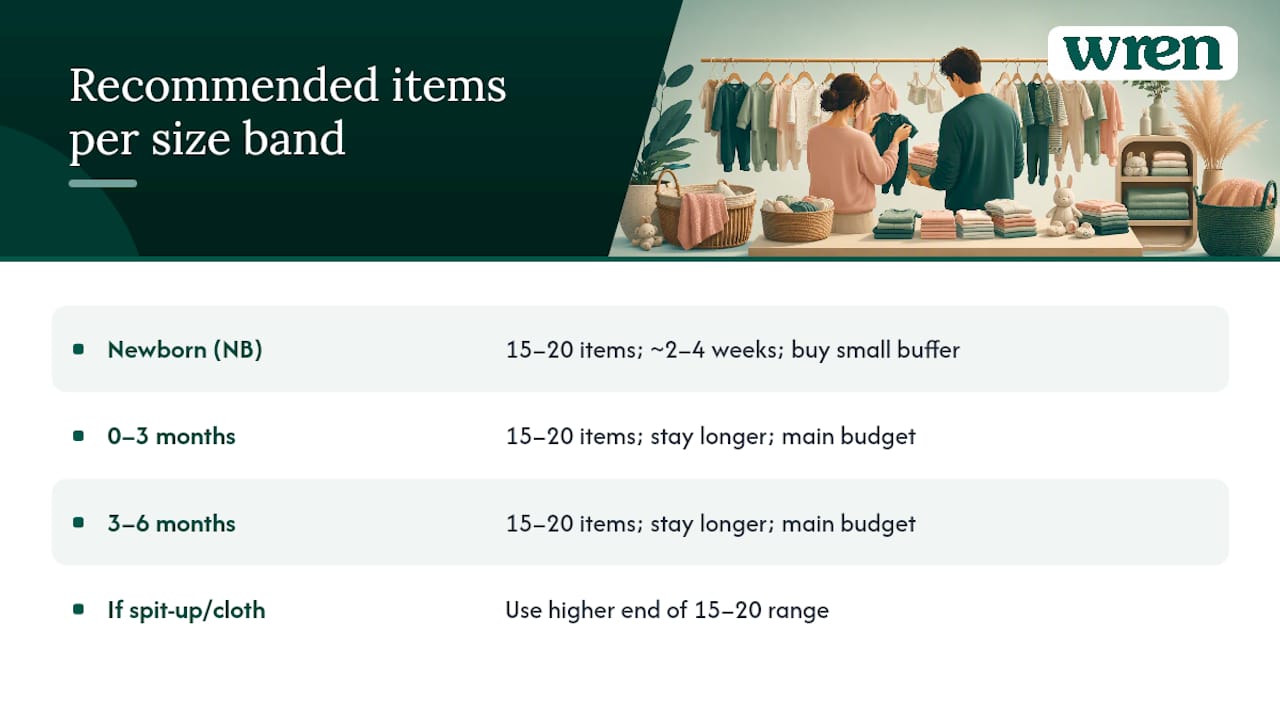 Recommended items per size band

wren

| | |
|---|---|
| Newborn (NB) | 15–20 items; ~2–4 weeks; buy small buffer |
| 0–3 months | 15–20 items; stay longer; main budget |
| 3–6 months | 15–20 items; stay longer; main budget |
| If spit-up/cloth | Use higher end of 15–20 range |